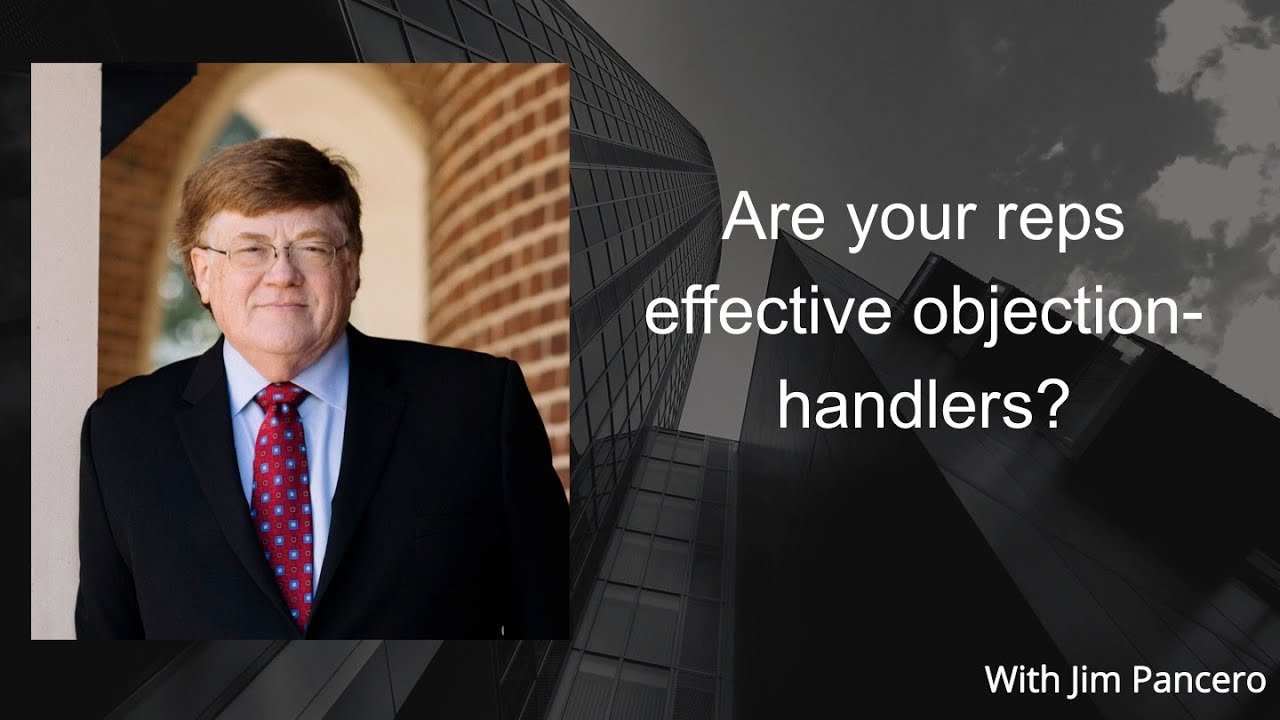 Are your reps effective objection-handlers?

With Jim Pancero